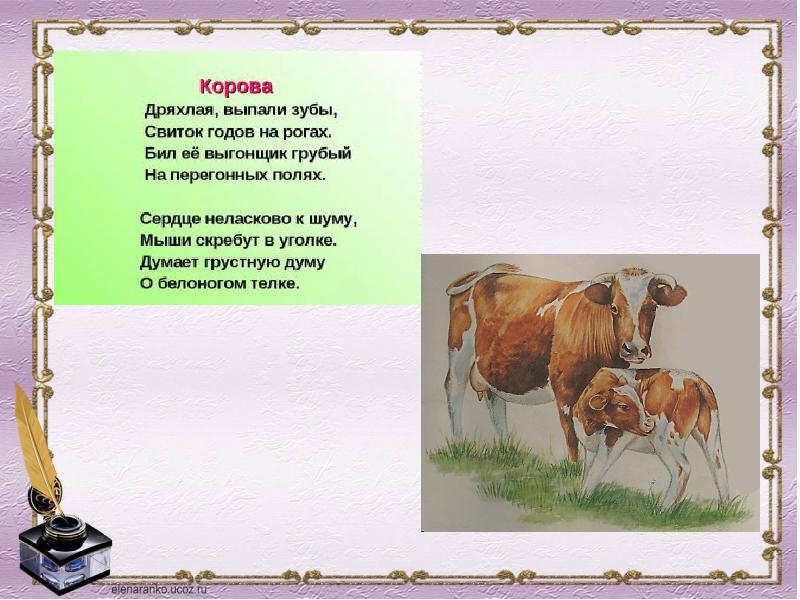 Корова

Дряхлая, выпали зубы,
Свиток годов на рогах.
Бил её выгонщик грубый
На перегонных полях.

Сердце неласково к шуму,
Мыши скребут в уголке.
Думает грустную думу
О белоногом телке.

elenaranko.ucoz.ru